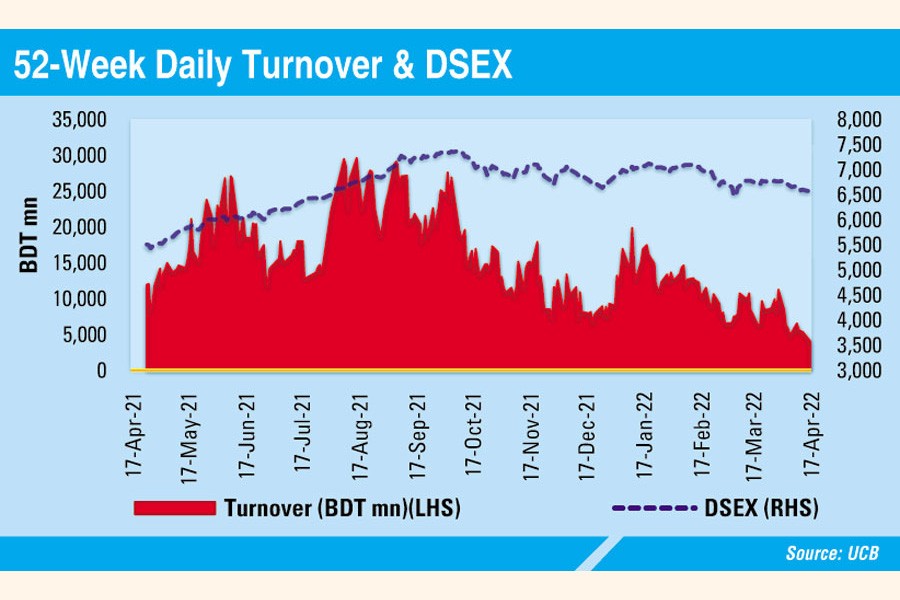 52-Week Daily Turnover & DSEX

BDT mn

35,000
30,000
25,000
20,000
15,000
10,000
5,000
0

8,000
7,500
7,000
6,500
6,000
5,500
5,000
4,500
4,000
3,500
3,000

17-Apr-21
17-May-21
17-Jun-21
17-Jul-21
17-Aug-21
17-Sep-21
17-Oct-21
17-Nov-21
17-Dec-21
17-Jan-22
17-Feb-22
17-Mar-22
17-Apr-22

Turnover (BDT mn)(LHS)
DSEX (RHS)

Source: UCB